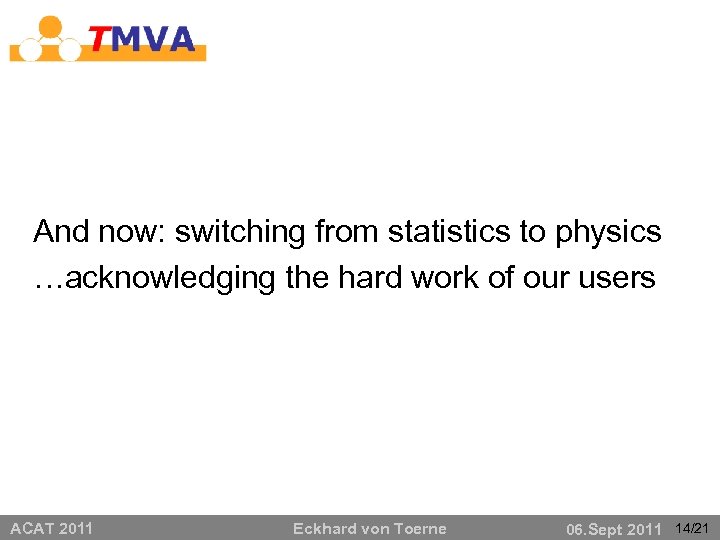 TMVA

And now: switching from statistics to physics
…acknowledging the hard work of our users

ACAT 2011 Eckhard von Toerne 06.Sept 2011 14/21